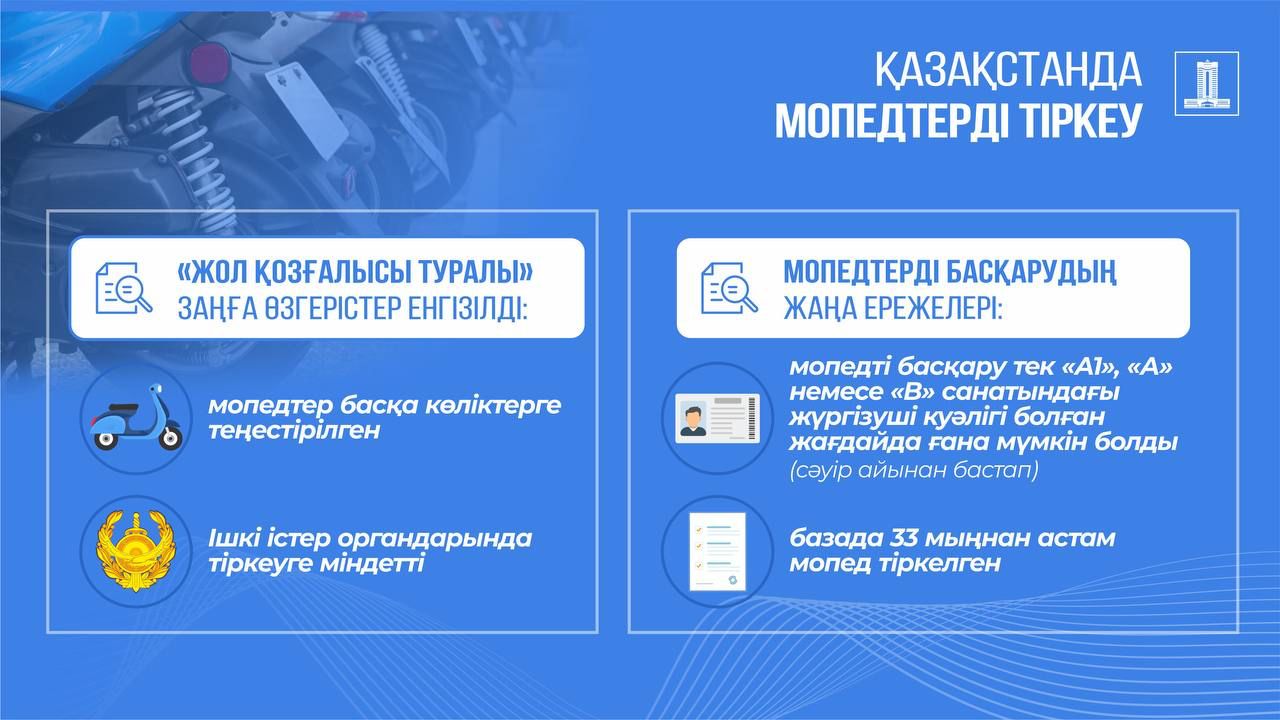 ҚАЗАҚСТАНДА
МОПЕДТЕРДІ ТІРКЕУ

«ЖОЛ ҚОЗҒАЛЫСЫ ТУРАЛЫ» ЗАҢҒА ӨЗГЕРІСТЕР ЕНГІЗІЛДІ:

мопедтер басқа көліктерге теңестірілген

Ішкі істер органдарында тіркеуге міндетті

МОПЕДТЕРДІ БАСҚАРУДЫҢ ЖАҢА ЕРЕЖЕЛЕРІ:

мопедті басқару тек «А1», «А» немесе «В» санатындағы жүргізуші куәлігі болған жағдайда ғана мүмкін болды
(сәуір айынан бастап)

базада 33 мыңнан астам мопед тіркелген